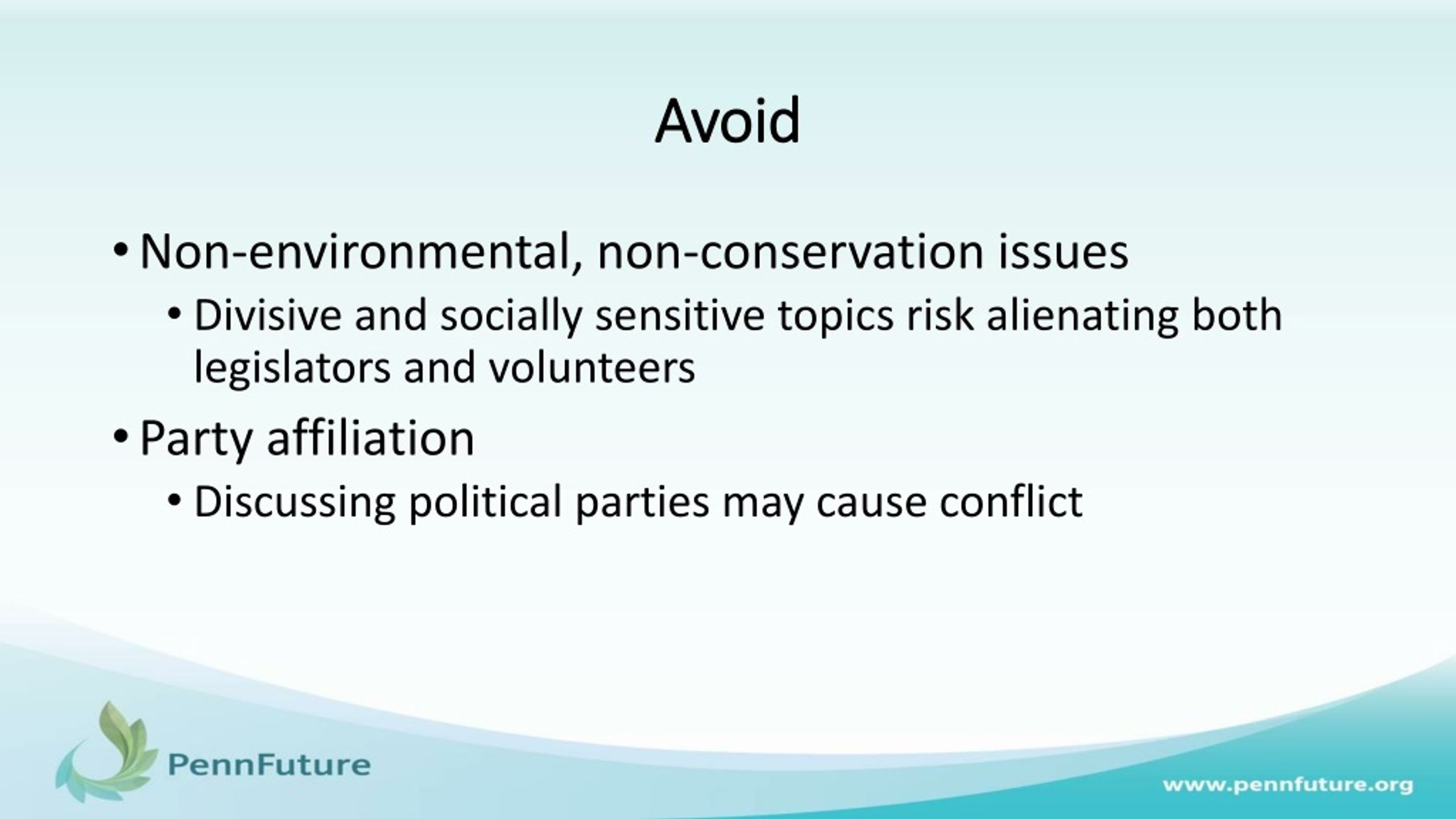 Avoid

• Non-environmental, non-conservation issues
  • Divisive and socially sensitive topics risk alienating both legislators and volunteers
• Party affiliation
  • Discussing political parties may cause conflict

PennFuture

www.pennfuture.org